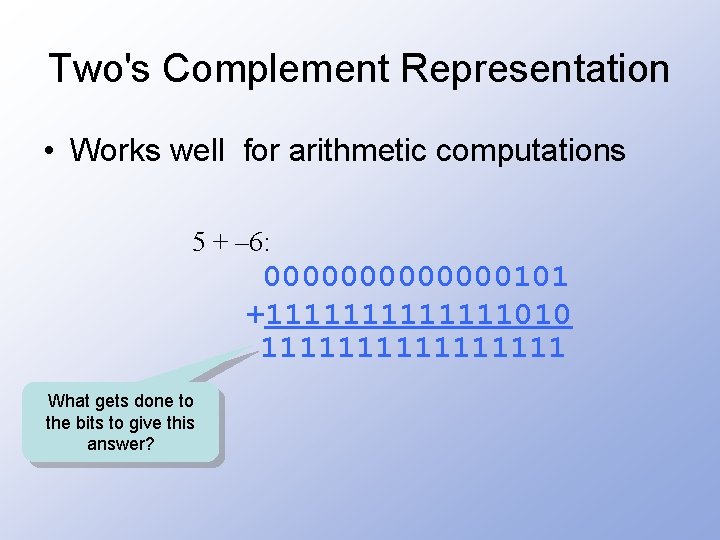 Two's Complement Representation

• Works well for arithmetic computations

5 + –6:
0000000000000101
+1111111111111010
1111111111111111

What gets done to the bits to give this answer?